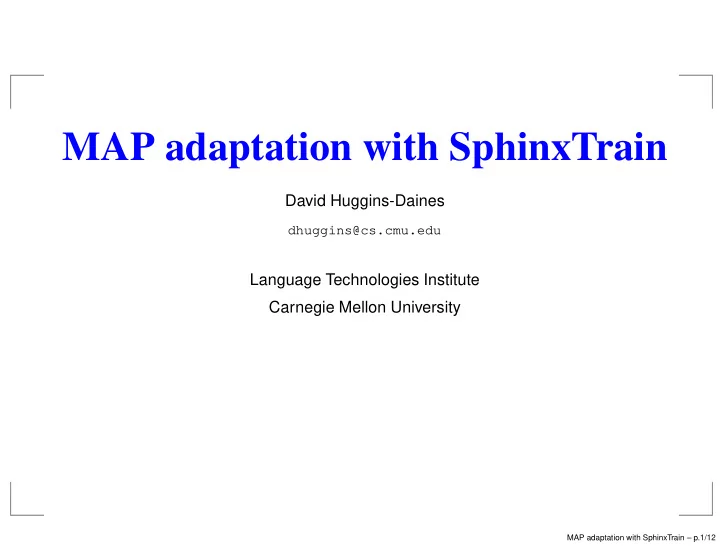 MAP adaptation with SphinxTrain

David Huggins-Daines

dhuggins@cs.cmu.edu

Language Technologies Institute

Carnegie Mellon University

MAP adaptation with SphinxTrain – p.1/12